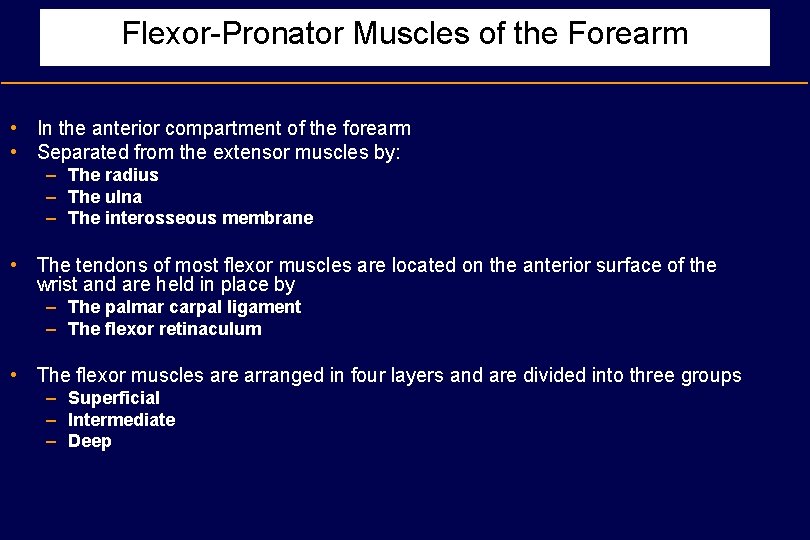 Flexor-Pronator Muscles of the Forearm

• In the anterior compartment of the forearm
• Separated from the extensor muscles by:
– The radius
– The ulna
– The interosseous membrane

• The tendons of most flexor muscles are located on the anterior surface of the wrist and are held in place by
– The palmar carpal ligament
– The flexor retinaculum

• The flexor muscles are arranged in four layers and are divided into three groups
– Superficial
– Intermediate
– Deep